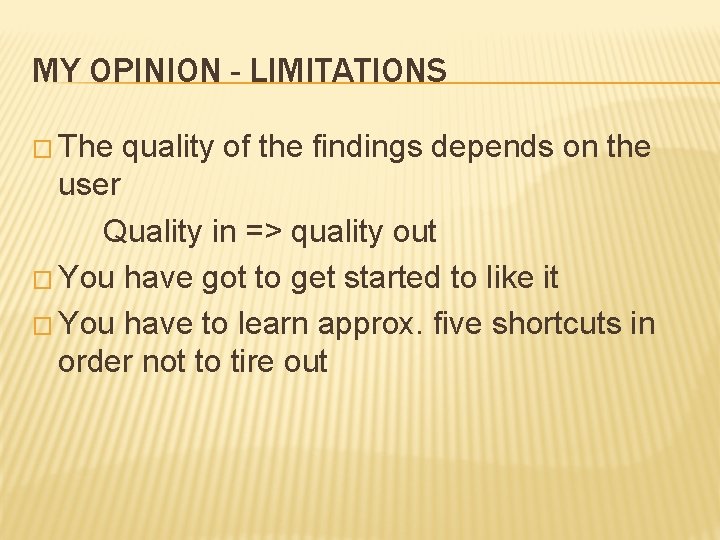 MY OPINION - LIMITATIONS

□ The quality of the findings depends on the user

Quality in => quality out

□ You have got to get started to like it

□ You have to learn approx. five shortcuts in order not to tire out